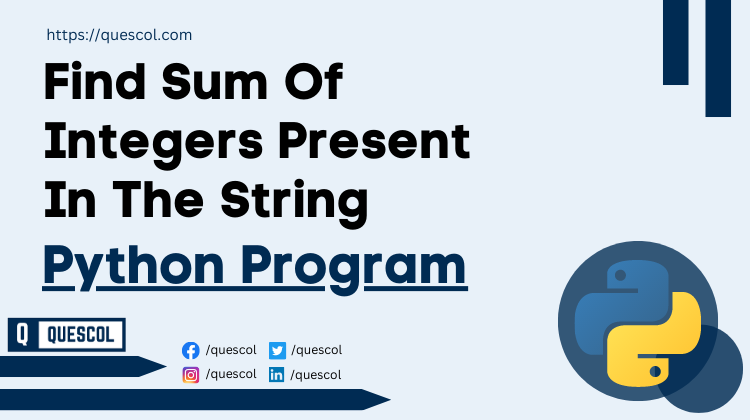 https://quescol.com

Find Sum Of Integers Present In The String

Python Program

Q QUESCOL

/quescol /quescol
/quescol /quescol